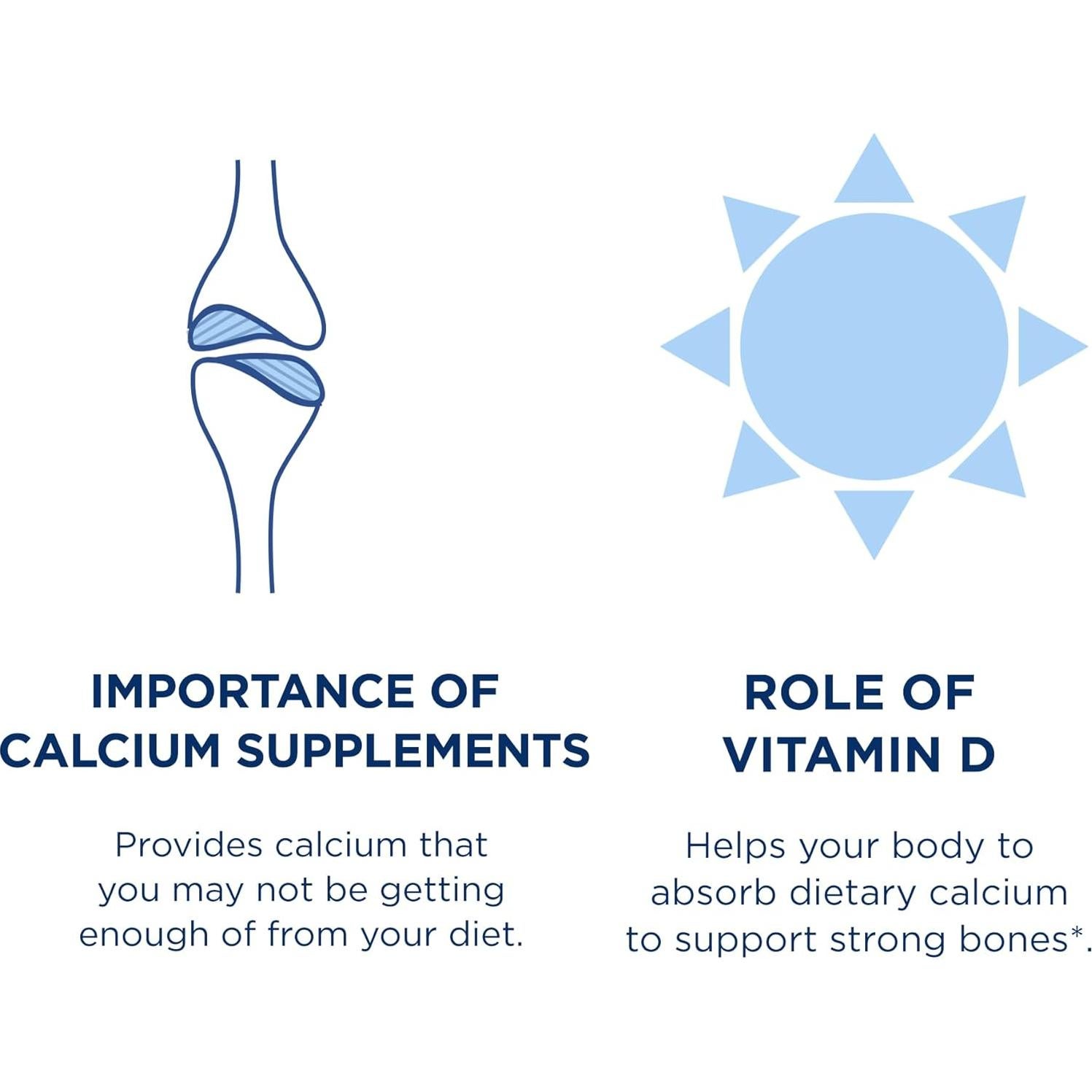 IMPORTANCE OF CALCIUM SUPPLEMENTS

Provides calcium that you may not be getting enough of from your diet.

ROLE OF VITAMIN D

Helps your body to absorb dietary calcium to support strong bones*.